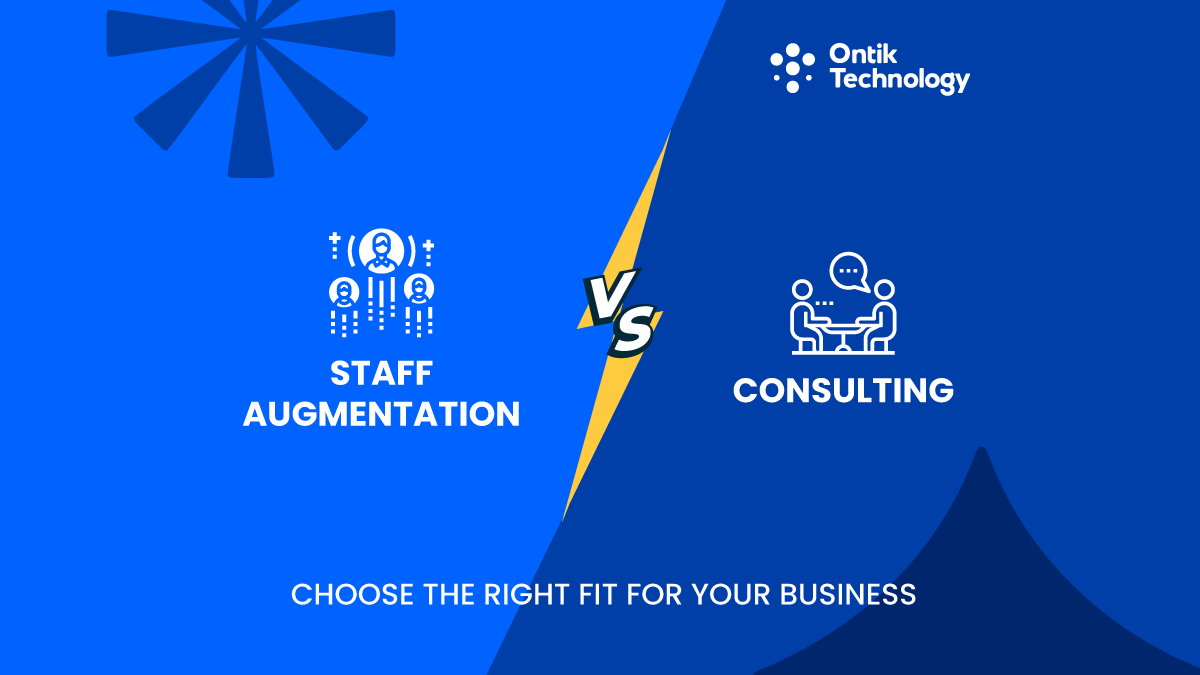 Ontik Technology

STAFF AUGMENTATION

VS

CONSULTING

CHOOSE THE RIGHT FIT FOR YOUR BUSINESS